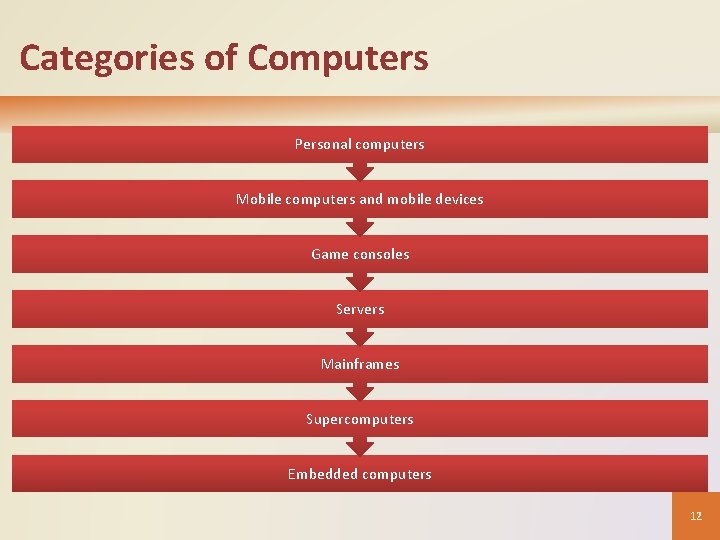 Categories of Computers

Personal computers

Mobile computers and mobile devices

Game consoles

Servers

Mainframes

Supercomputers

Embedded computers

12